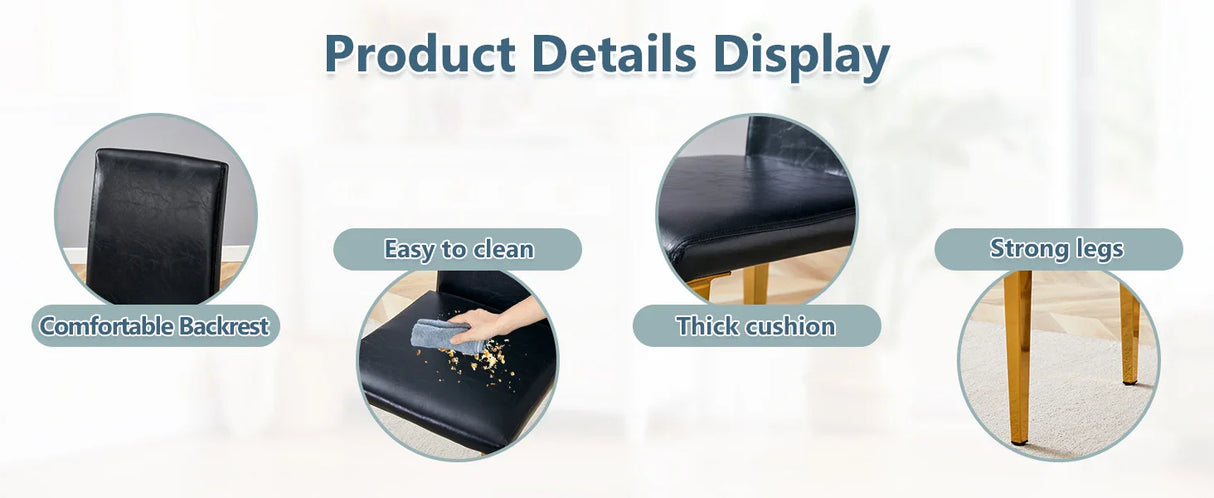 Product Details Display

Comfortable Backrest

Easy to clean

Thick cushion

Strong legs